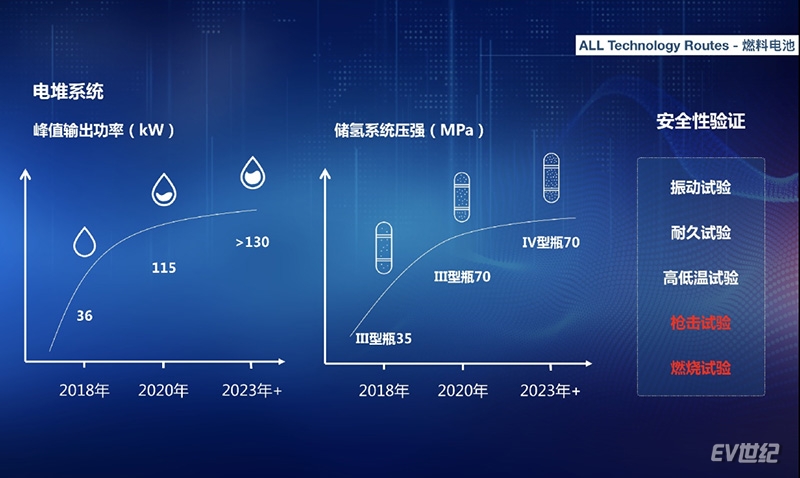 ALL Technology Routes - 燃料电池

电堆系统

峰值输出功率（kW）

36

115

>130

2018年 2020年 2023年+

储氢系统压强（MPa）

III型瓶35

III型瓶70

IV型瓶70

2018年 2020年 2023年+

安全性验证

振动试验

耐久试验

高低温试验

枪击试验

燃烧试验

EV世纪